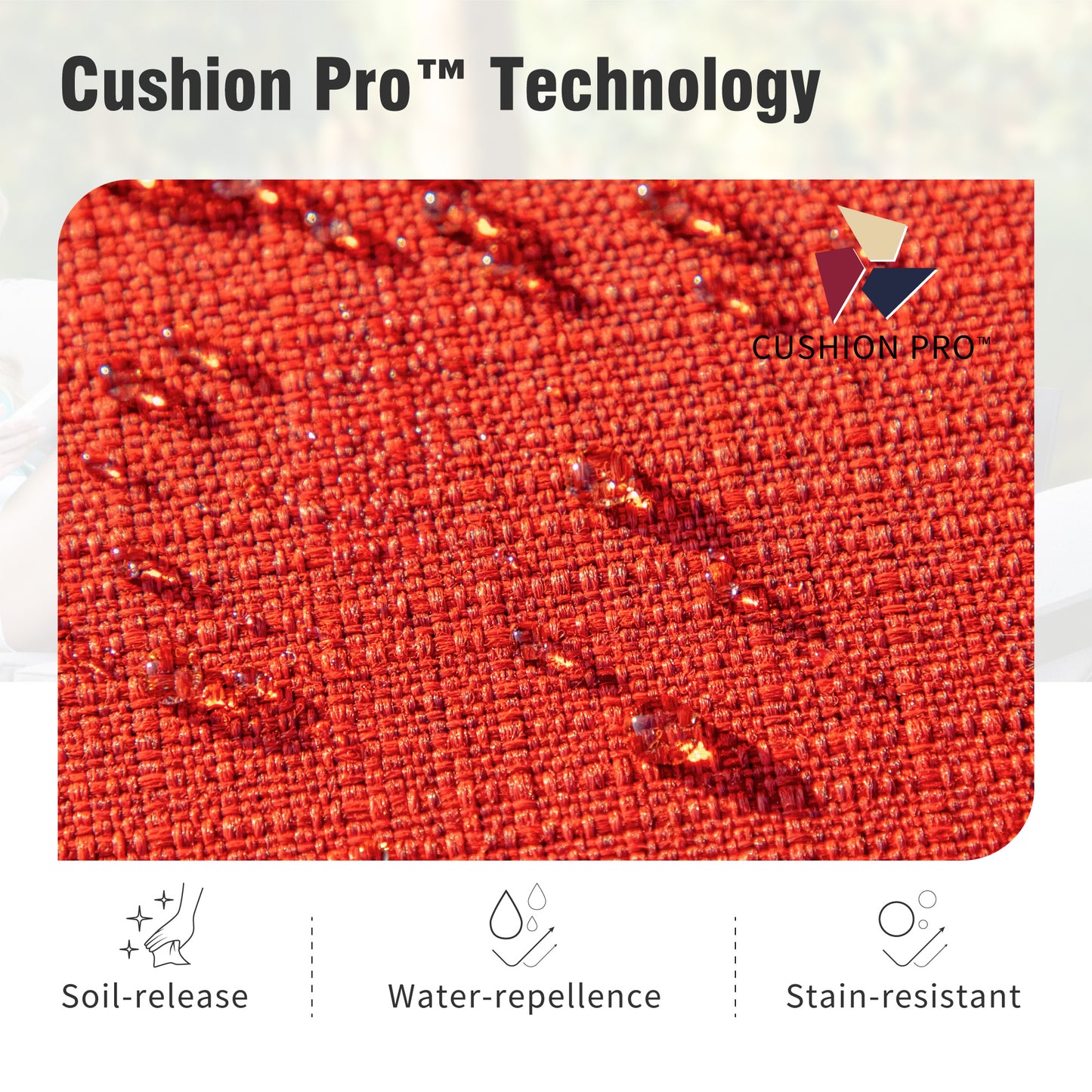 Cushion Pro™ Technology

CUSHION PRO™

Soil-release

Water-repellence

Stain-resistant